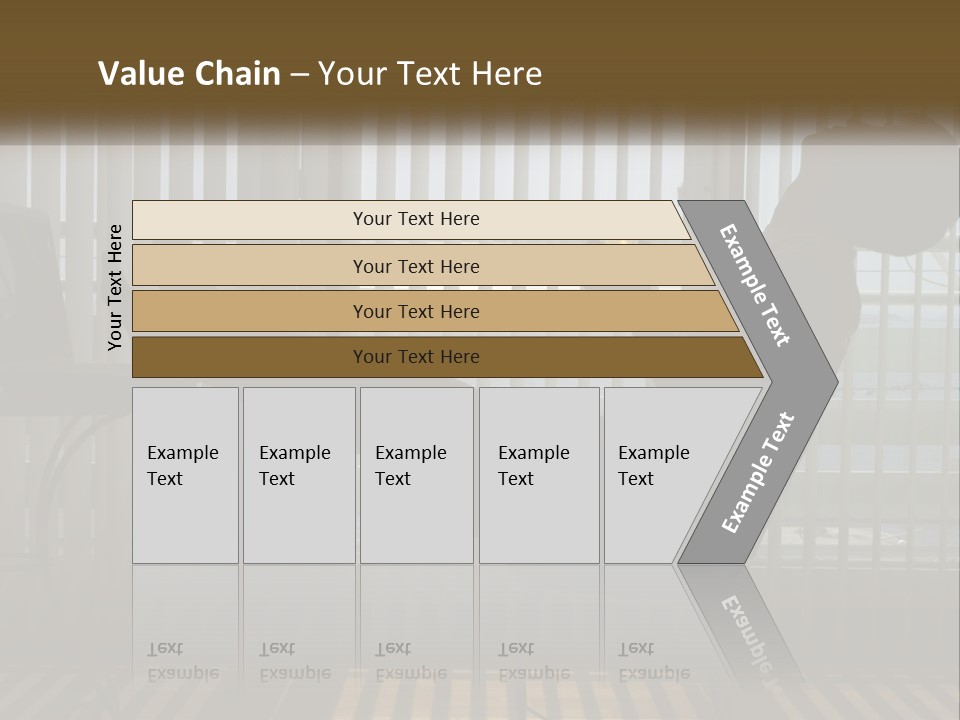 Value Chain – Your Text Here

Your Text Here

Your Text Here

Your Text Here

Your Text Here

Your Text Here

Example Text

Example Text

Example Text

Example Text

Example Text

Example Text

Example Text